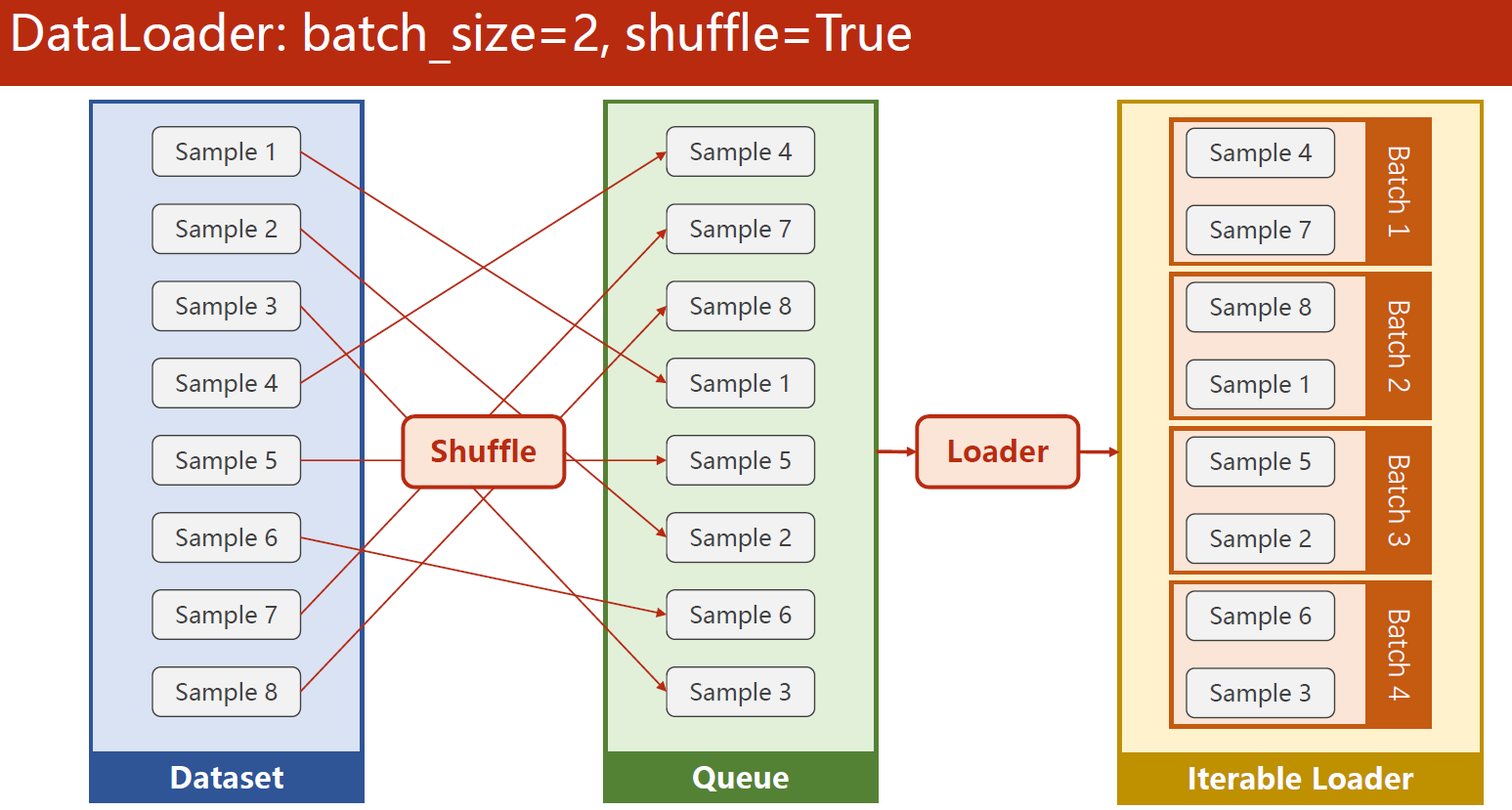 DataLoader: batch_size=2, shuffle=True

Sample 1
Sample 2
Sample 3
Sample 4
Sample 5
Sample 6
Sample 7
Sample 8

Dataset

Shuffle

Sample 4
Sample 7
Sample 8
Sample 1
Sample 5
Sample 2
Sample 6
Sample 3

Queue

Loader

Sample 4
Sample 7
Batch 1

Sample 8
Sample 1
Batch 2

Sample 5
Sample 2
Batch 3

Sample 6
Sample 3
Batch 4

Iterable Loader